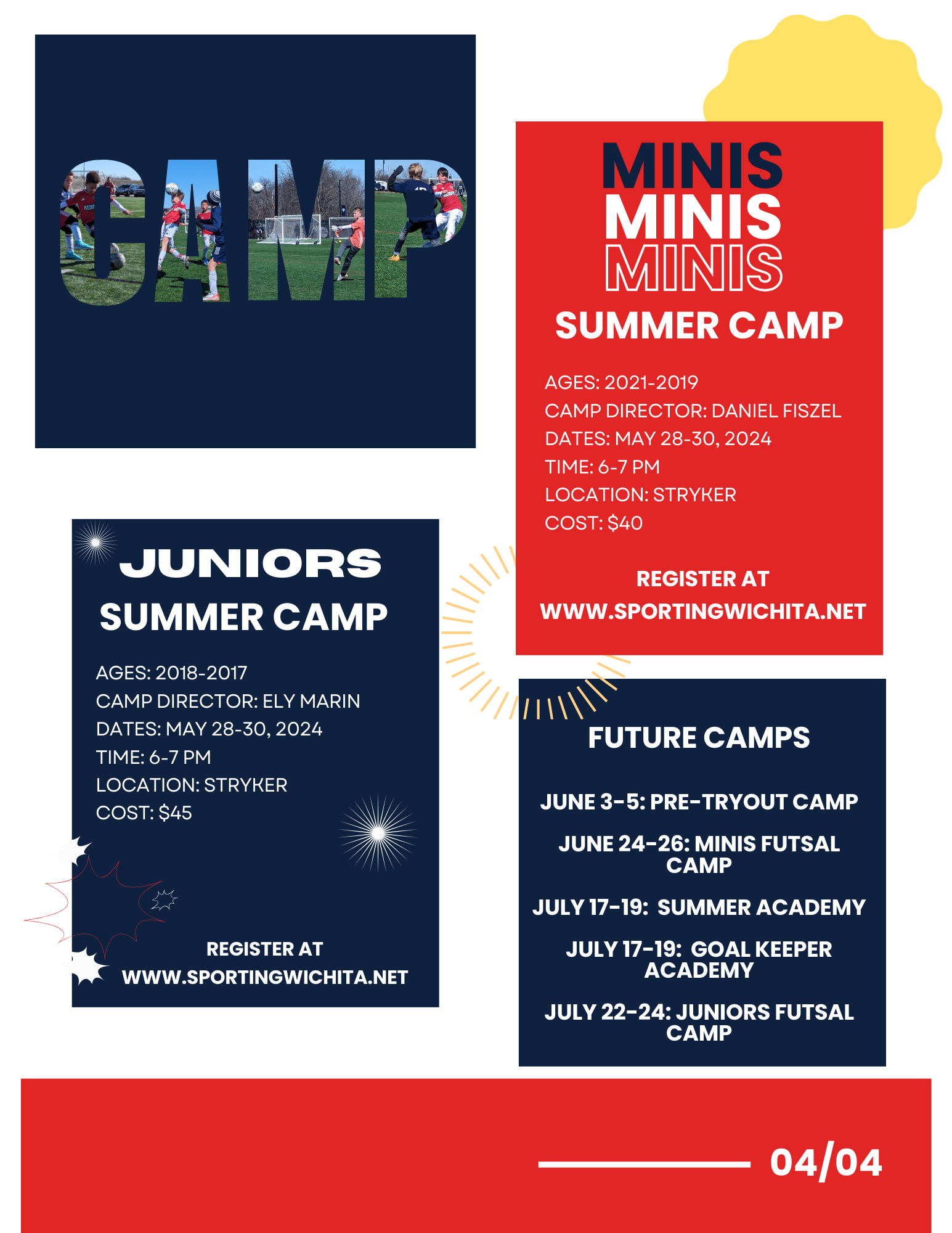 CAMP

MINIS
MINIS
MINIS
SUMMER CAMP

AGES: 2021-2019
CAMP DIRECTOR: DANIEL FISZEL
DATES: MAY 28-30, 2024
TIME: 6-7 PM
LOCATION: STRYKER
COST: $40

REGISTER AT
WWW.SPORTINGWICHITA.NET

JUNIORS
SUMMER CAMP

AGES: 2018-2017
CAMP DIRECTOR: ELY MARIN
DATES: MAY 28-30, 2024
TIME: 6-7 PM
LOCATION: STRYKER
COST: $45

REGISTER AT
WWW.SPORTINGWICHITA.NET

FUTURE CAMPS

JUNE 3-5: PRE-TRYOUT CAMP

JUNE 24-26: MINIS FUTSAL CAMP

JULY 17-19: SUMMER ACADEMY

JULY 17-19: GOAL KEEPER ACADEMY

JULY 22-24: JUNIORS FUTSAL CAMP

04/04